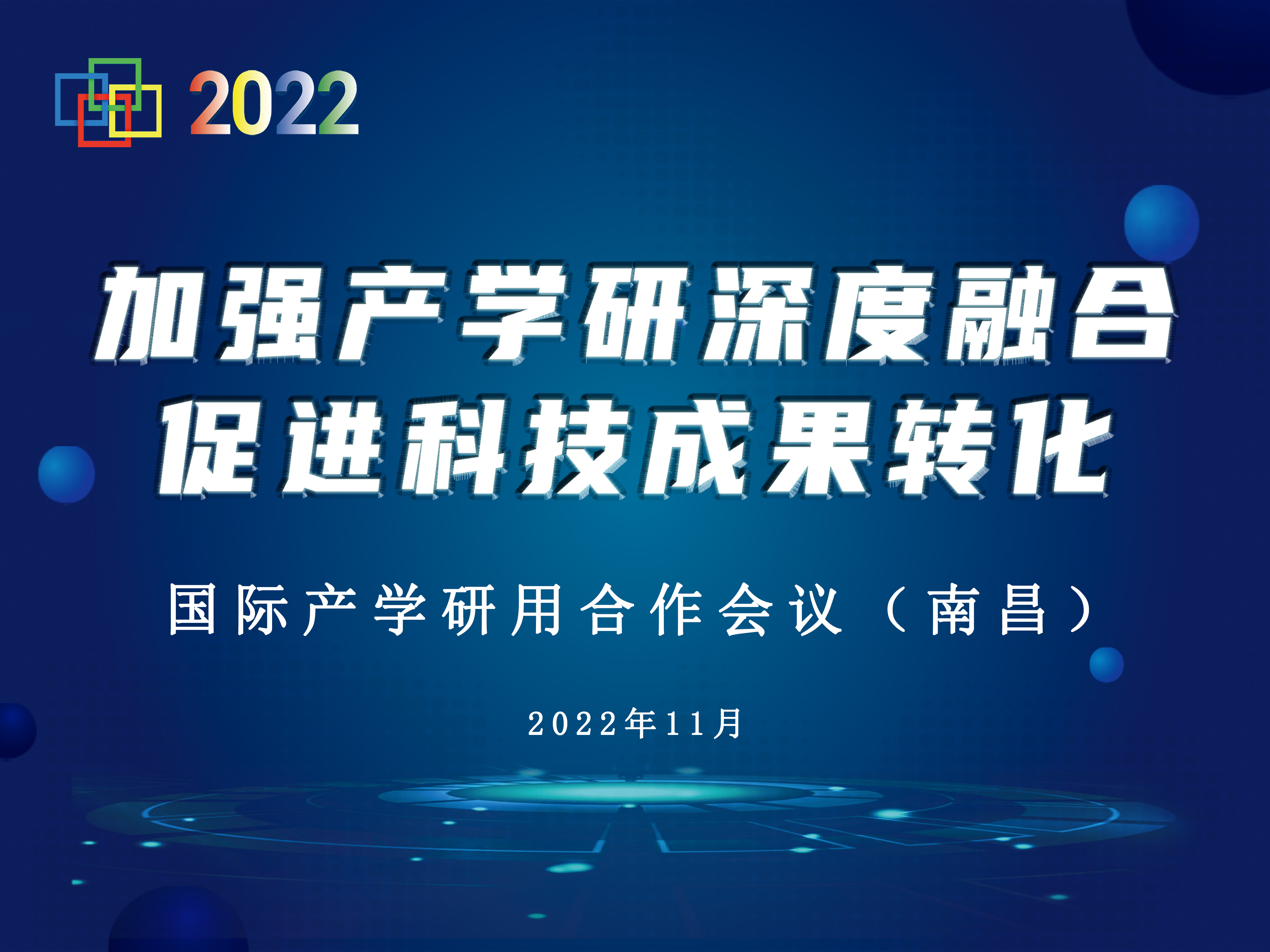 2022

加强产学研深度融合
促进科技成果转化

国际产学研用合作会议（南昌）

2022年11月